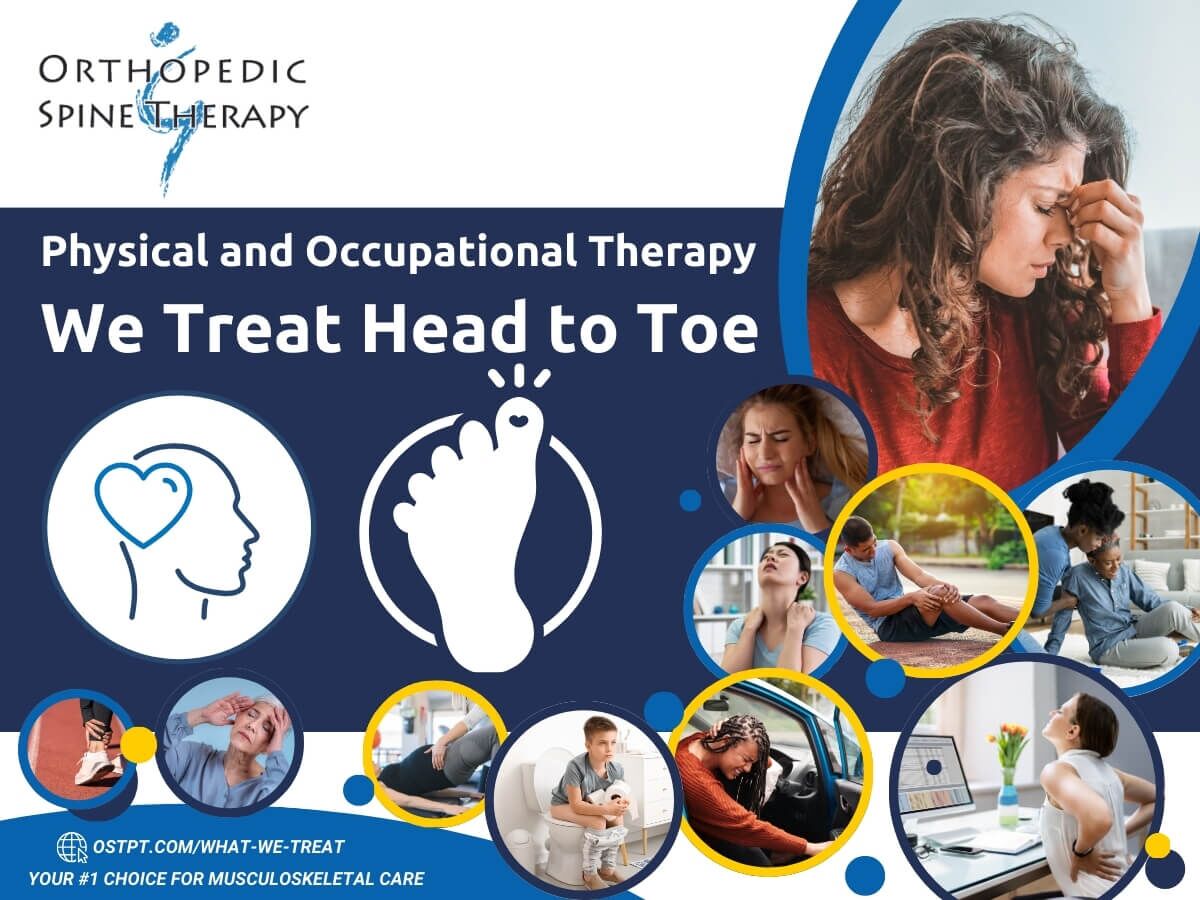 ORTHOPEDIC
SPINE THERAPY

Physical and Occupational Therapy
We Treat Head to Toe

OSTPT.COM/WHAT-WE-TREAT
YOUR #1 CHOICE FOR MUSCULOSKELETAL CARE